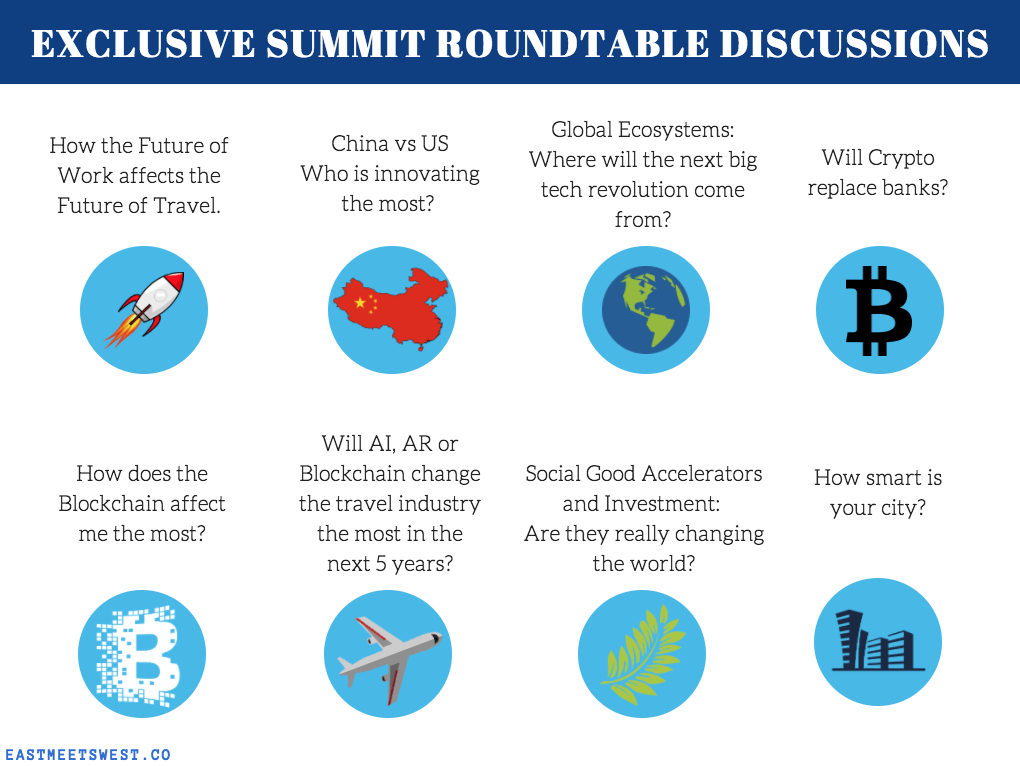 EXCLUSIVE SUMMIT ROUNDTABLE DISCUSSIONS

How the Future of Work affects the Future of Travel.

China vs US
Who is innovating the most?

Global Ecosystems:
Where will the next big tech revolution come from?

Will Crypto replace banks?

How does the Blockchain affect me the most?

Will AI, AR or Blockchain change the travel industry the most in the next 5 years?

Social Good Accelerators and Investment:
Are they really changing the world?

How smart is your city?

EASTMEETSWEST.CO